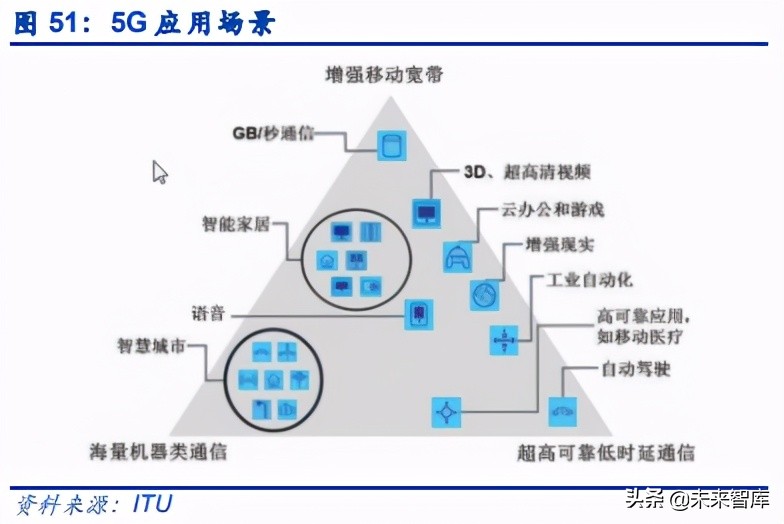 图 51：5G 应用场景

增强移动宽带

GB/秒通信

3D、超高清视频

云办公和游戏

增强现实

工业自动化

高可靠应用，如移动医疗

自动驾驶

智能家居

语音

智慧城市

海量机器类通信

超高可靠低时延通信

资料来源：ITU

头条 @未来智库